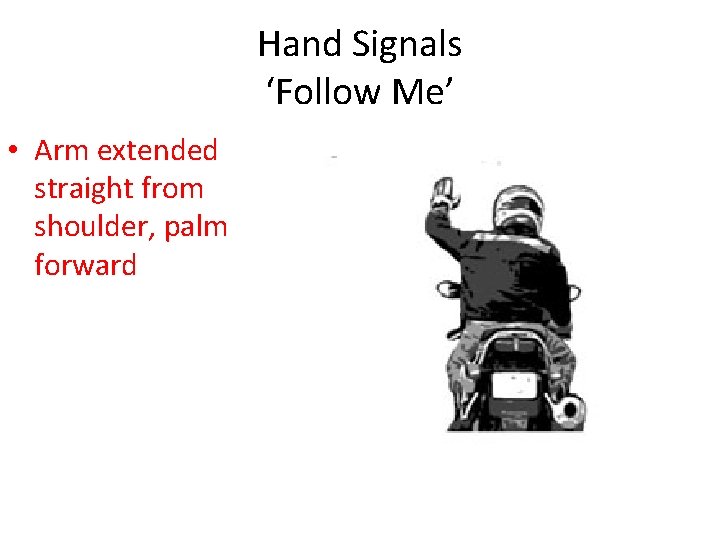 Hand Signals
‘Follow Me’

• Arm extended straight from shoulder, palm forward